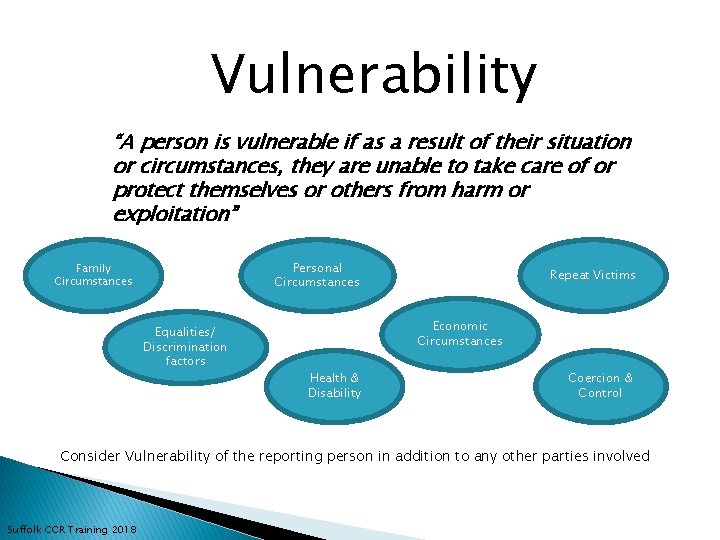 Vulnerability

"A person is vulnerable if as a result of their situation or circumstances, they are unable to take care of or protect themselves or others from harm or exploitation"

Family Circumstances

Personal Circumstances

Repeat Victims

Equalities/ Discrimination factors

Economic Circumstances

Health & Disability

Coercion & Control

Consider Vulnerability of the reporting person in addition to any other parties involved

Suffolk CCR Training 2018